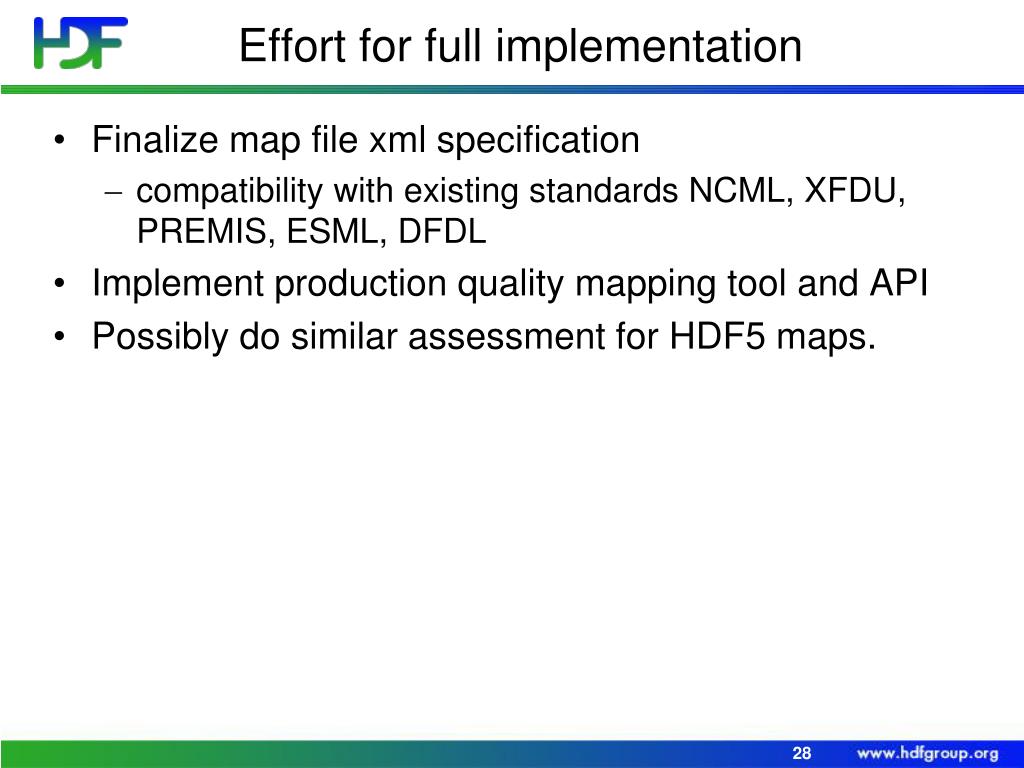 HDF

Effort for full implementation

• Finalize map file xml specification
– compatibility with existing standards NCML, XFDU, PREMIS, ESML, DFDL
• Implement production quality mapping tool and API
• Possibly do similar assessment for HDF5 maps.

28

www.hdfgroup.org